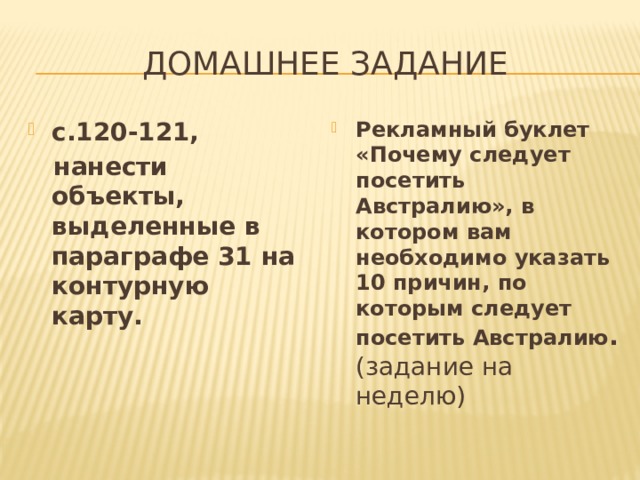 ДОМАШНЕЕ ЗАДАНИЕ

с.120-121,
нанести объекты, выделенные в параграфе 31 на контурную карту.

Рекламный буклет «Почему следует посетить Австралию», в котором вам необходимо указать 10 причин, по которым следует посетить Австралию. (задание на неделю)